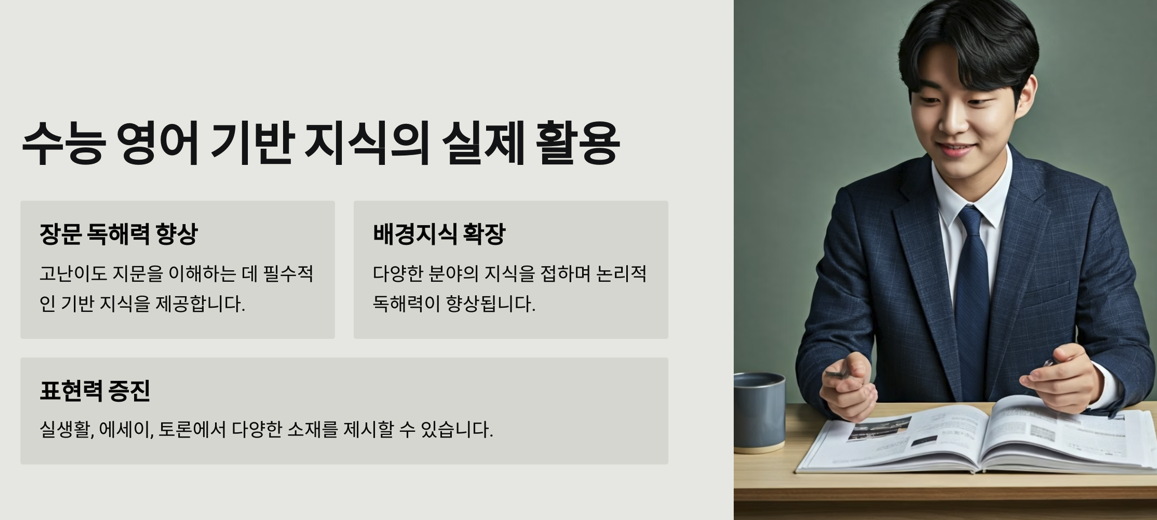 수능 영어 기반 지식의 실제 활용

장문 독해력 향상

고난이도 지문을 이해하는 데 필수적인 기반 지식을 제공합니다.

배경지식 확장

다양한 분야의 지식을 접하며 논리적 독해력이 향상됩니다.

표현력 증진

실생활, 에세이, 토론에서 다양한 소재를 제시할 수 있습니다.